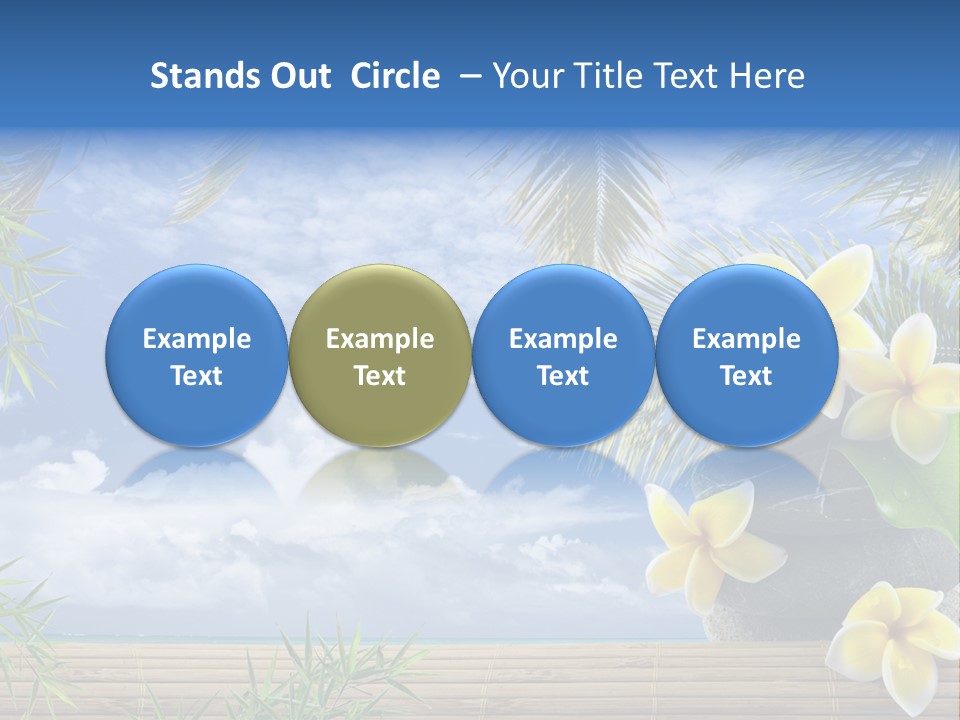 Stands Out Circle – Your Title Text Here

Example Text

Example Text

Example Text

Example Text